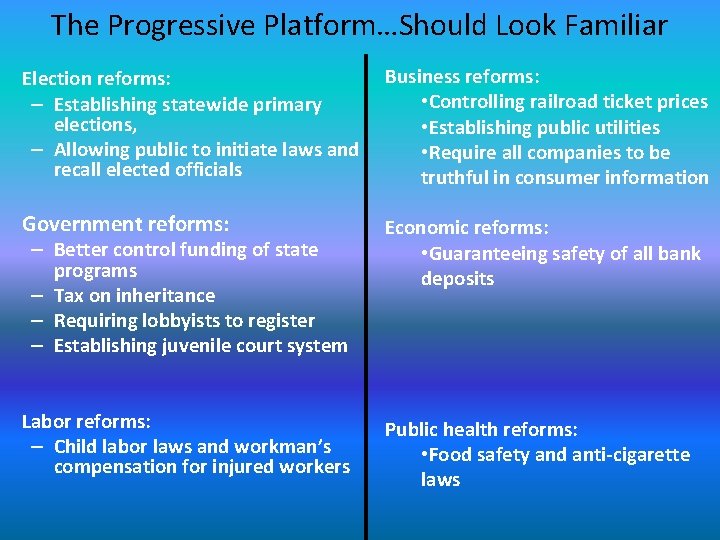 The Progressive Platform…Should Look Familiar

Election reforms:
– Establishing statewide primary elections,
– Allowing public to initiate laws and recall elected officials

Government reforms:
– Better control funding of state programs
– Tax on inheritance
– Requiring lobbyists to register
– Establishing juvenile court system

Labor reforms:
– Child labor laws and workman's compensation for injured workers

Business reforms:
•Controlling railroad ticket prices
•Establishing public utilities
•Require all companies to be truthful in consumer information

Economic reforms:
•Guaranteeing safety of all bank deposits

Public health reforms:
•Food safety and anti-cigarette laws